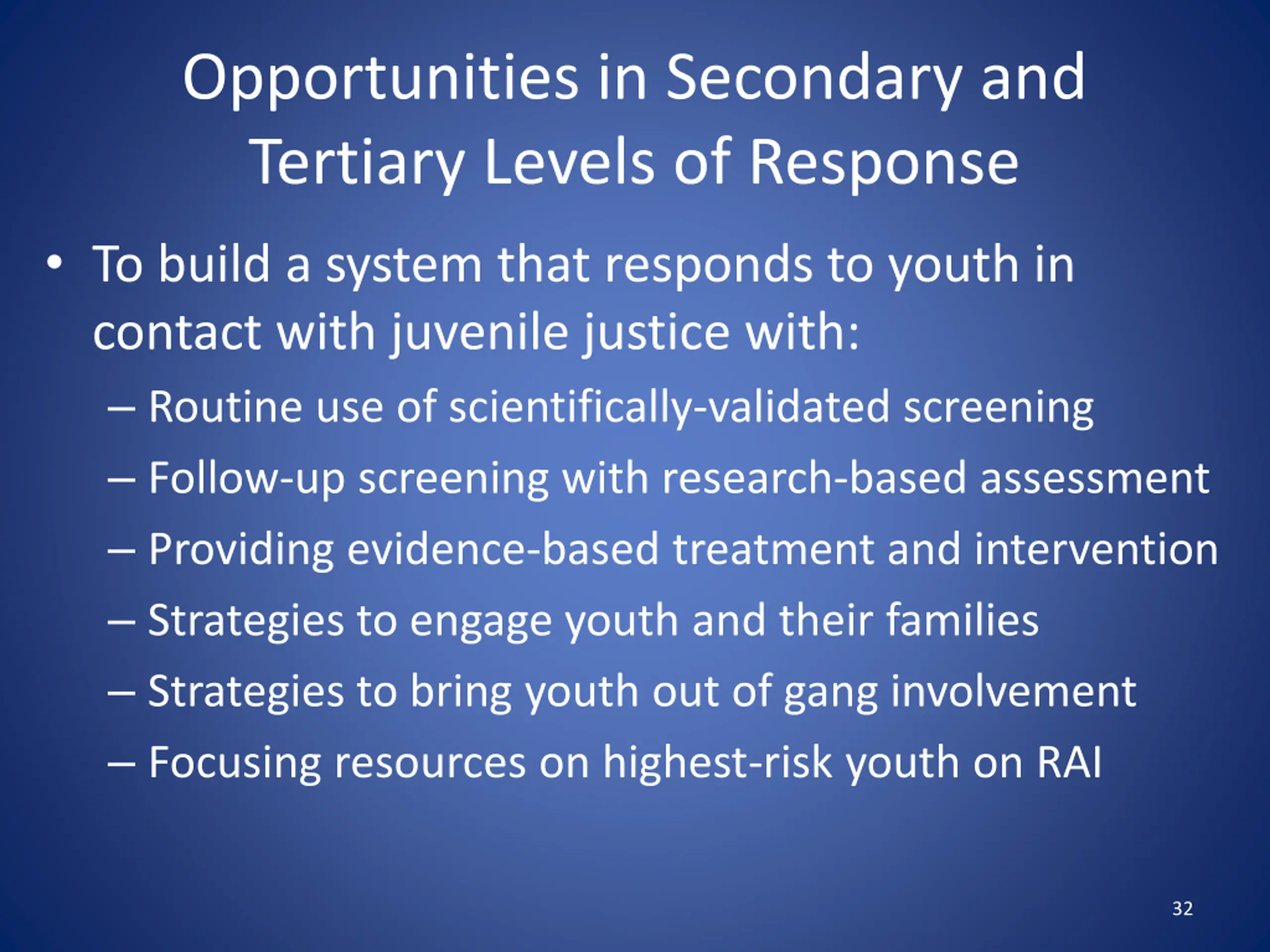 Opportunities in Secondary and Tertiary Levels of Response

• To build a system that responds to youth in contact with juvenile justice with:
– Routine use of scientifically-validated screening
– Follow-up screening with research-based assessment
– Providing evidence-based treatment and intervention
– Strategies to engage youth and their families
– Strategies to bring youth out of gang involvement
– Focusing resources on highest-risk youth on RAI

32